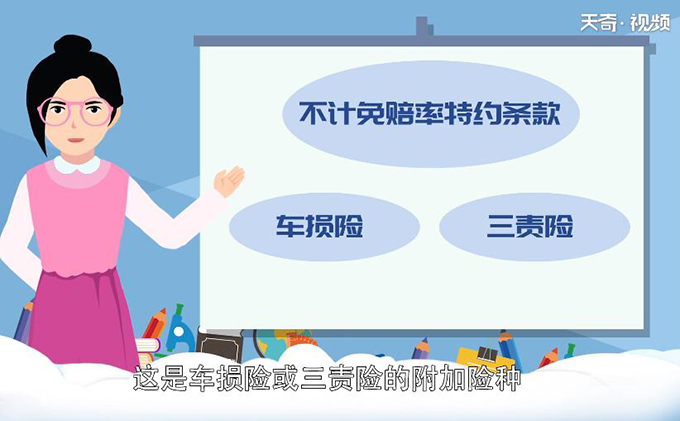 天奇·视频

不计免赔率特约条款

车损险

三责险

这是车损险或三责险的附加险种